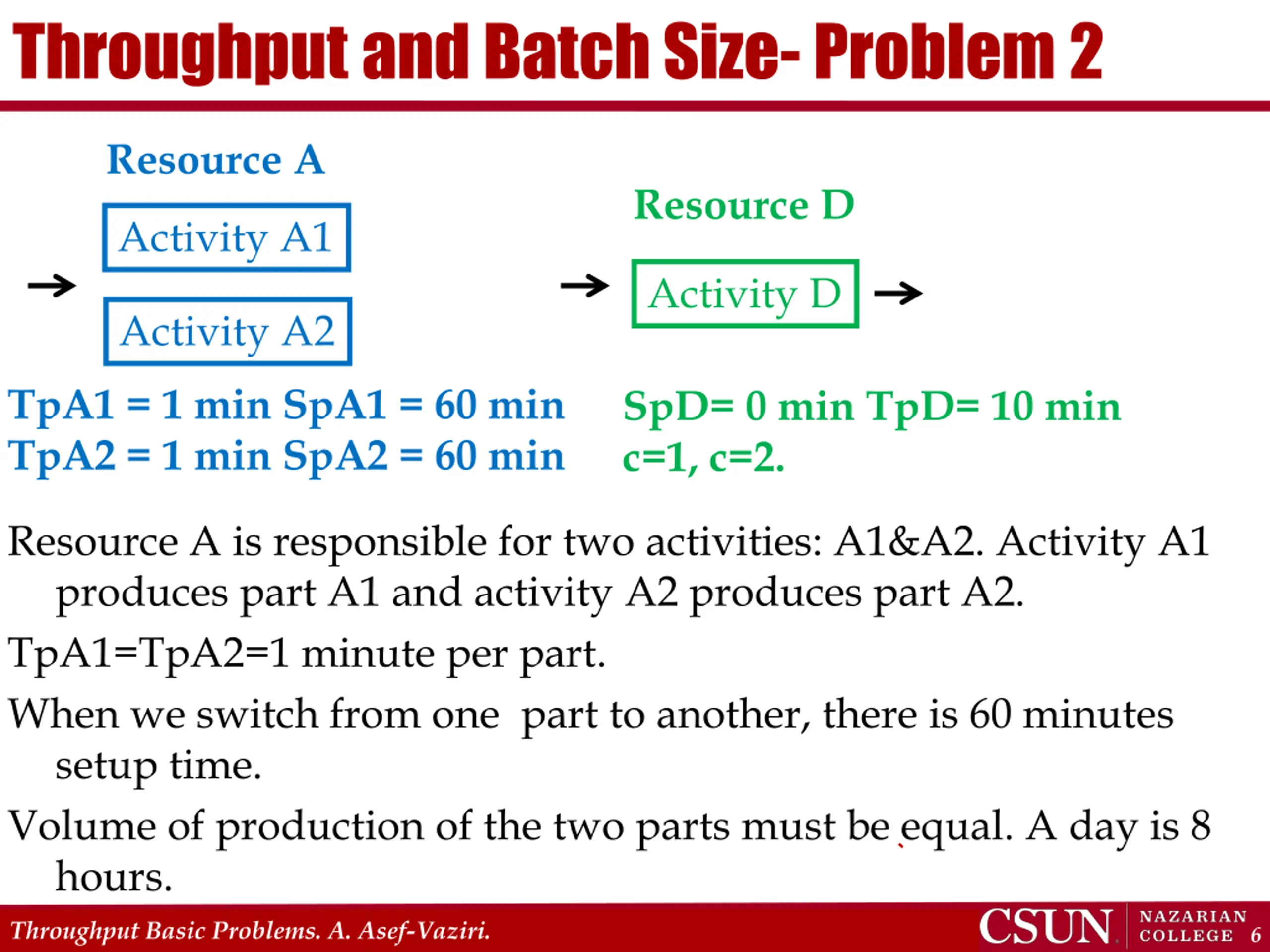 Throughput and Batch Size- Problem 2

Resource A

Activity A1

Activity A2

Resource D

Activity D

TpA1 = 1 min SpA1 = 60 min
TpA2 = 1 min SpA2 = 60 min

SpD= 0 min TpD= 10 min
c=1, c=2.

Resource A is responsible for two activities: A1&A2. Activity A1 produces part A1 and activity A2 produces part A2.

TpA1=TpA2=1 minute per part.

When we switch from one part to another, there is 60 minutes setup time.

Volume of production of the two parts must be equal. A day is 8 hours.

Throughput Basic Problems. A. Asef-Vaziri.

CSUN NAZARIAN COLLEGE 6